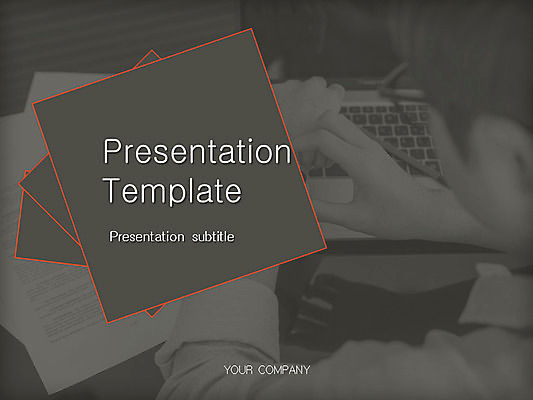 Presentation Template

Presentation subtitle

YOUR COMPANY